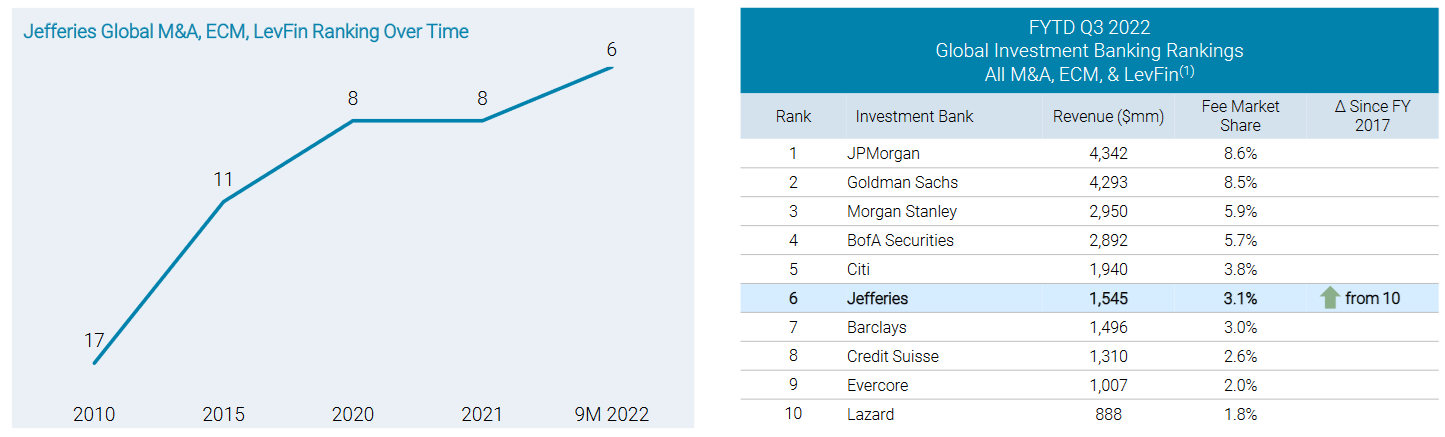 Jefferies Global M&A, ECM, LevFin Ranking Over Time

17
11
8
8
6

2010
2015
2020
2021
9M 2022

FYTD Q3 2022
Global Investment Banking Rankings
All M&A, ECM, & LevFin$^{(1)}$

| Rank | Investment Bank | Revenue ($mm) | Fee Market Share | Δ Since FY 2017 |
|---|---|---|---|---|
| 1 | JPMorgan | 4,342 | 8.6% | |
| 2 | Goldman Sachs | 4,293 | 8.5% | |
| 3 | Morgan Stanley | 2,950 | 5.9% | |
| 4 | BofA Securities | 2,892 | 5.7% | |
| 5 | Citi | 1,940 | 3.8% | |
| 6 | Jefferies | 1,545 | 3.1% | from 10 |
| 7 | Barclays | 1,496 | 3.0% | |
| 8 | Credit Suisse | 1,310 | 2.6% | |
| 9 | Evercore | 1,007 | 2.0% | |
| 10 | Lazard | 888 | 1.8% | |